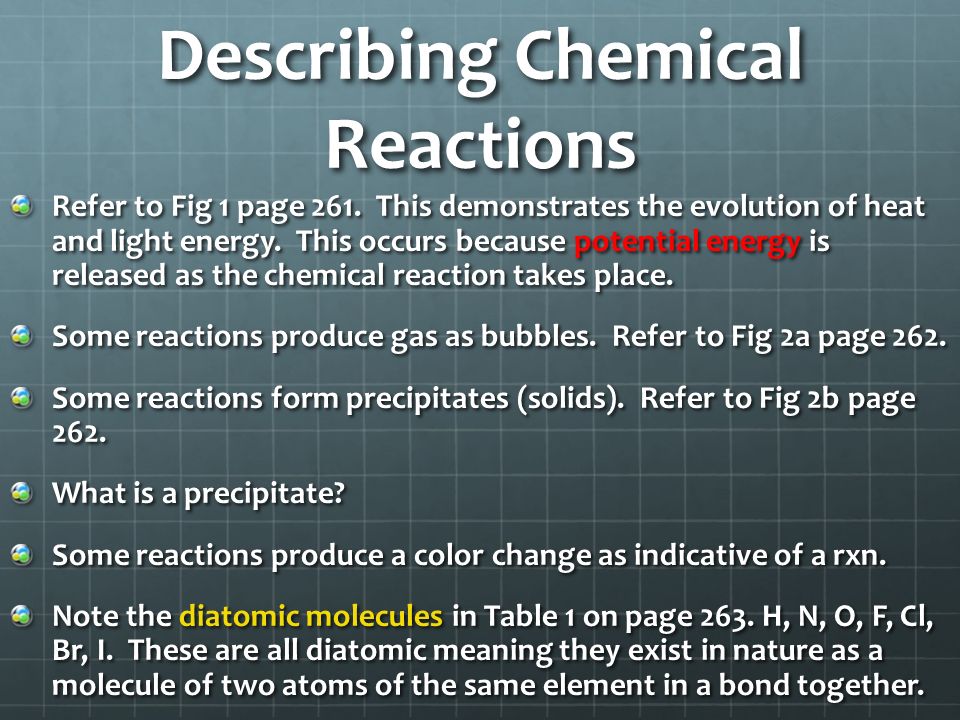 Describing Chemical Reactions

Refer to Fig 1 page 261. This demonstrates the evolution of heat and light energy. This occurs because potential energy is released as the chemical reaction takes place.

Some reactions produce gas as bubbles. Refer to Fig 2a page 262.

Some reactions form precipitates (solids). Refer to Fig 2b page 262.

What is a precipitate?

Some reactions produce a color change as indicative of a rxn.

Note the diatomic molecules in Table 1 on page 263. H, N, O, F, Cl, Br, I. These are all diatomic meaning they exist in nature as a molecule of two atoms of the same element in a bond together.